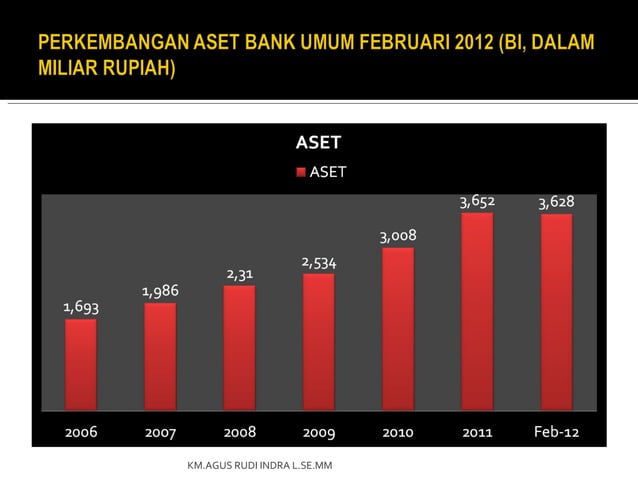 PERKEMBANGAN ASET BANK UMUM FEBRUARI 2012 (BI, DALAM MILIAR RUPIAH)

ASET

ASET

1,693
1,986
2,31
2,534
3,008
3,652
3,628

2006
2007
2008
2009
2010
2011
Feb-12

KM.AGUS RUDI INDRA L.SE.MM